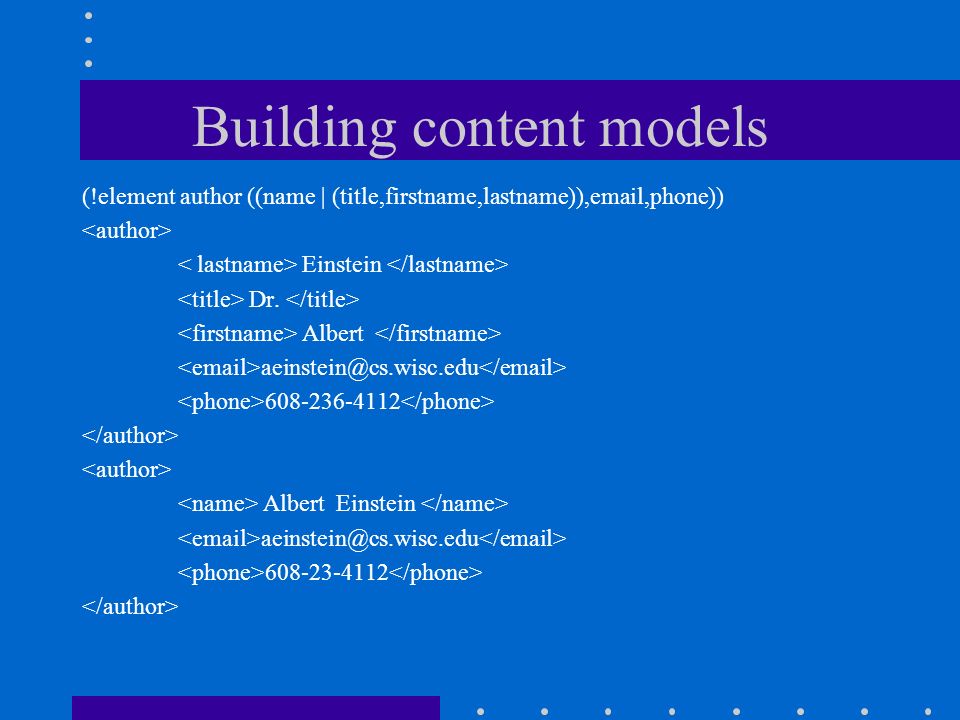 Building content models

(!element author ((name | (title,firstname,lastname)),email,phone))

<author>

< lastname> Einstein </lastname>

<title> Dr. </title>

<firstname> Albert </firstname>

<email>aeinstein@cs.wisc.edu</email>

<phone>608-236-4112</phone>

</author>

<author>

<name> Albert Einstein </name>

<email>aeinstein@cs.wisc.edu</email>

<phone>608-23-4112</phone>

</author>